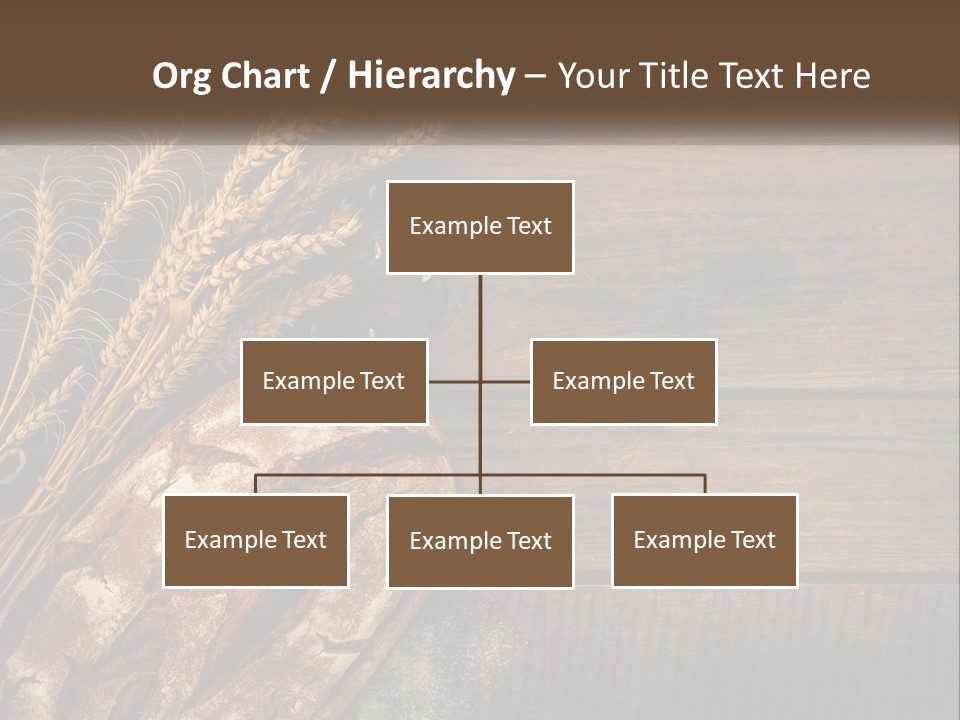 Org Chart / Hierarchy – Your Title Text Here

Example Text

Example Text

Example Text

Example Text

Example Text

Example Text